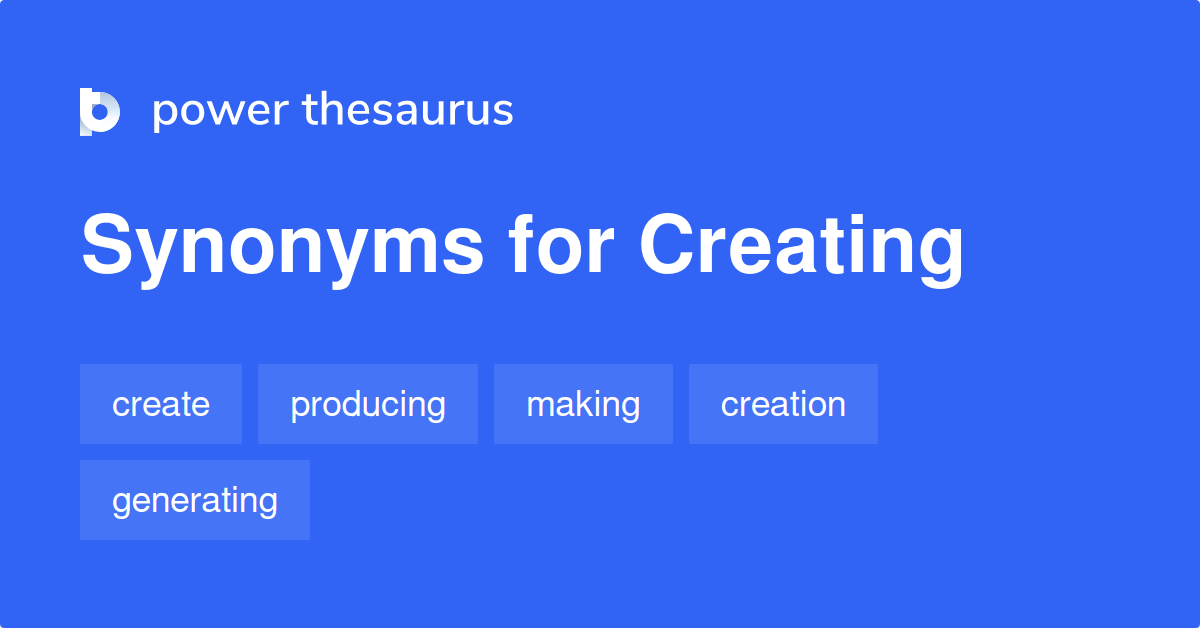 power thesaurus

Synonyms for Creating

create producing making creation
generating